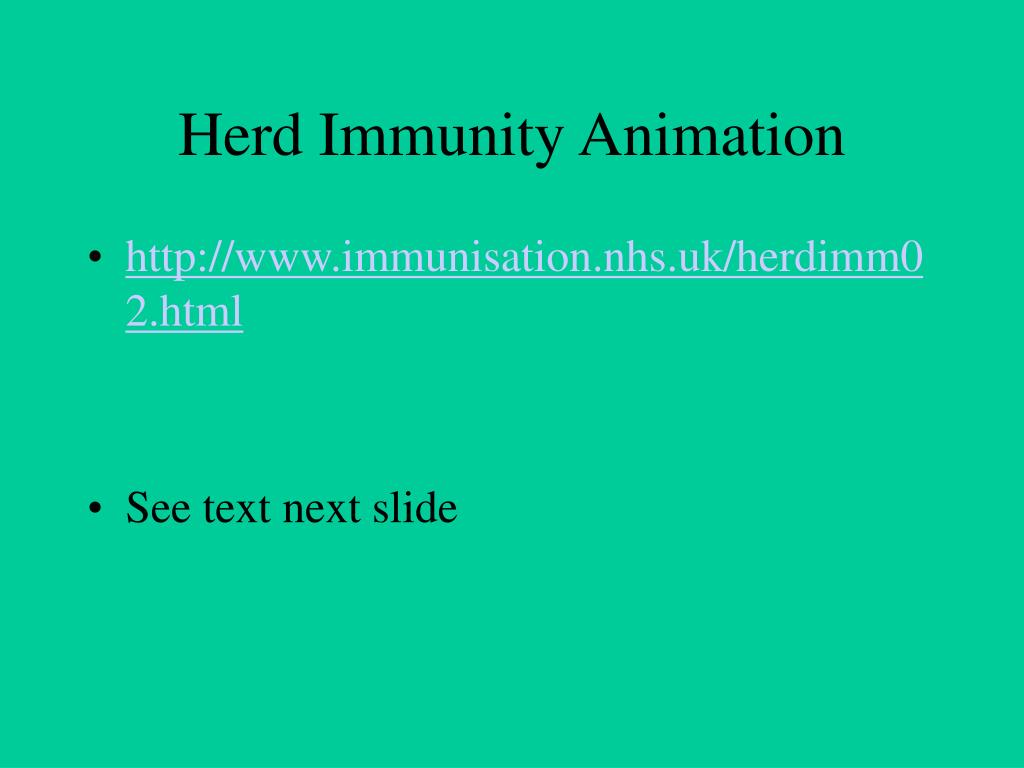 Herd Immunity Animation

• http://www.immunisation.nhs.uk/herdimm02.html

• See text next slide